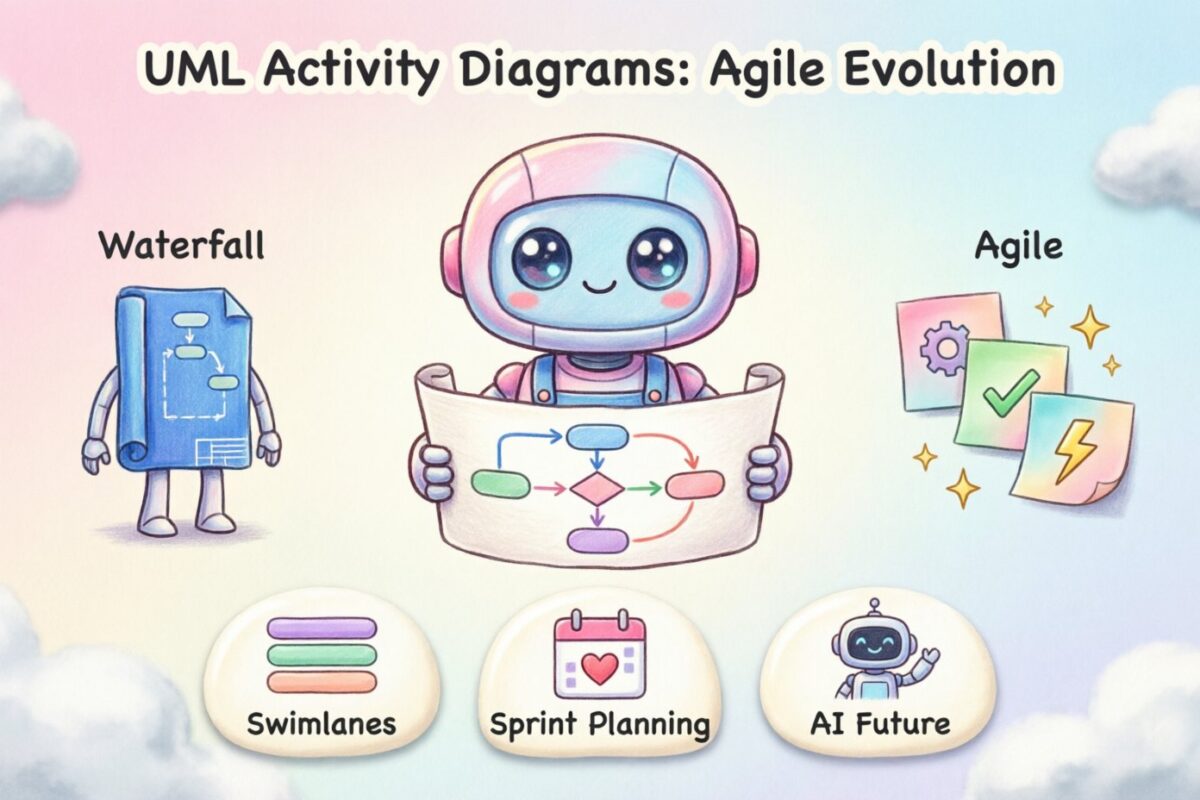 UML Activity Diagrams: Agile Evolution

Waterfall

Agile

Swimlanes

Sprint Planning

AI Future